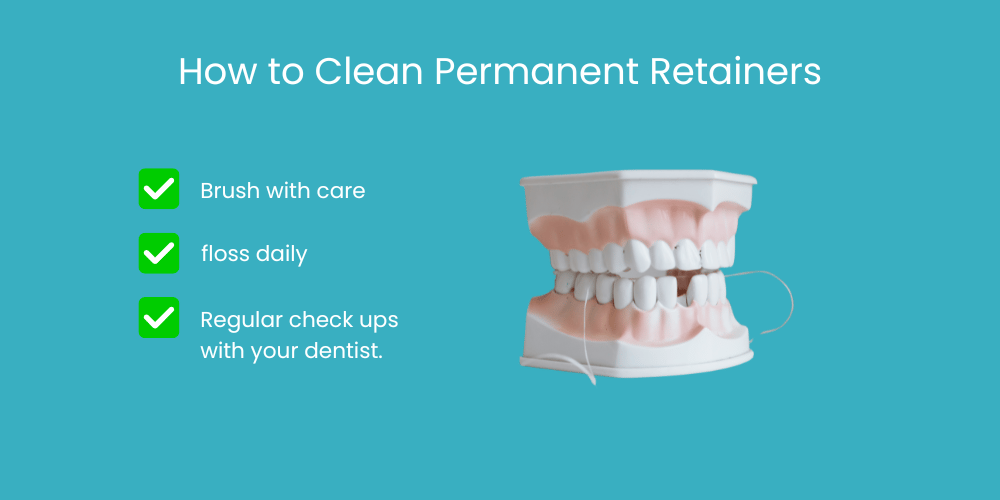 How to Clean Permanent Retainers

Brush with care

floss daily

Regular check ups with your dentist.